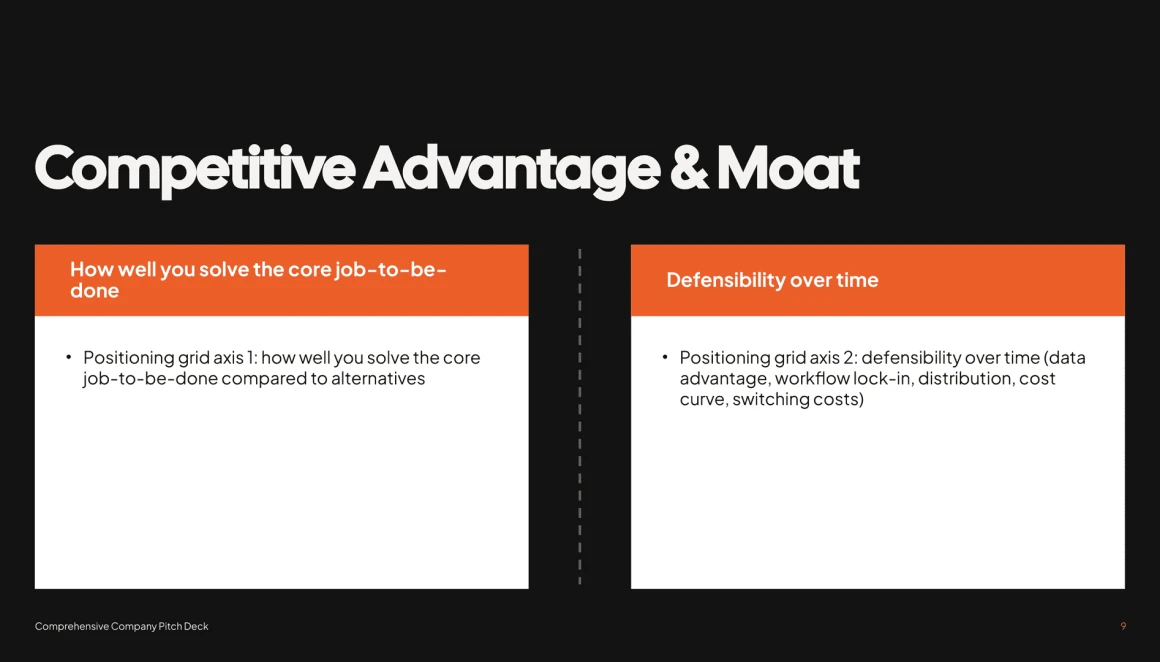 Competitive Advantage & Moat

How well you solve the core job-to-be-done

• Positioning grid axis 1: how well you solve the core job-to-be-done compared to alternatives

Defensibility over time

• Positioning grid axis 2: defensibility over time (data advantage, workflow lock-in, distribution, cost curve, switching costs)

Comprehensive Company Pitch Deck

9